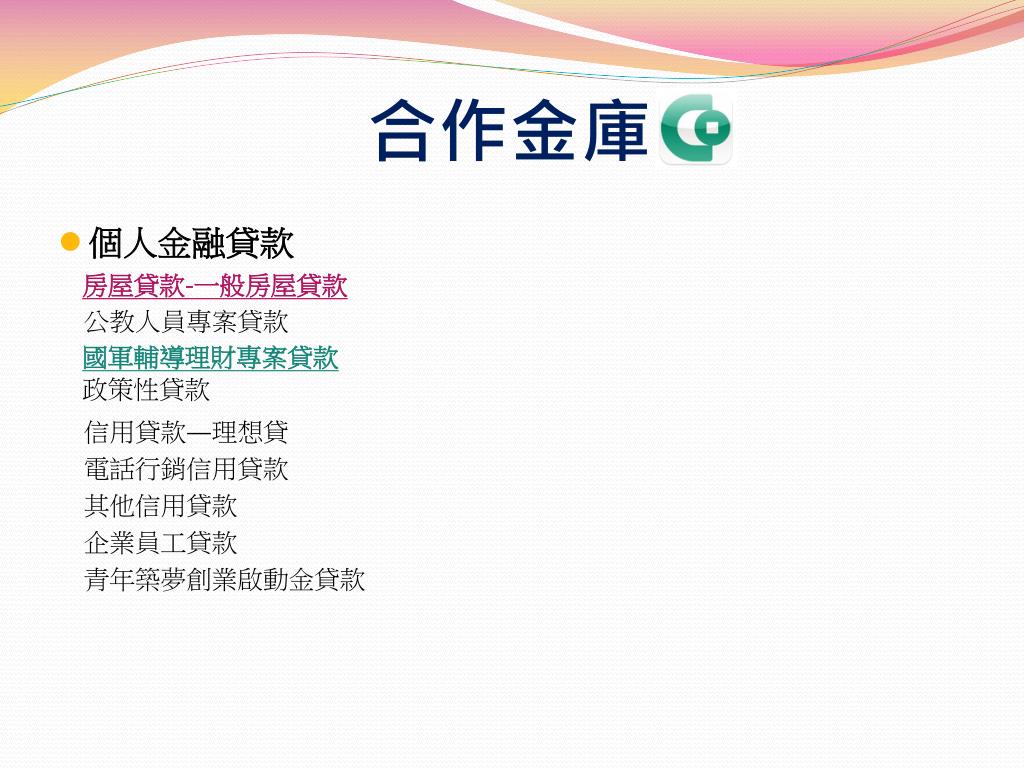 合作金庫

個人金融貸款

房屋貸款-一般房屋貸款
公教人員專案貸款
國軍輔導理財專案貸款
政策性貸款
信用貸款—理想貸
電話行銷信用貸款
其他信用貸款
企業員工貸款
青年築夢創業啟動金貸款